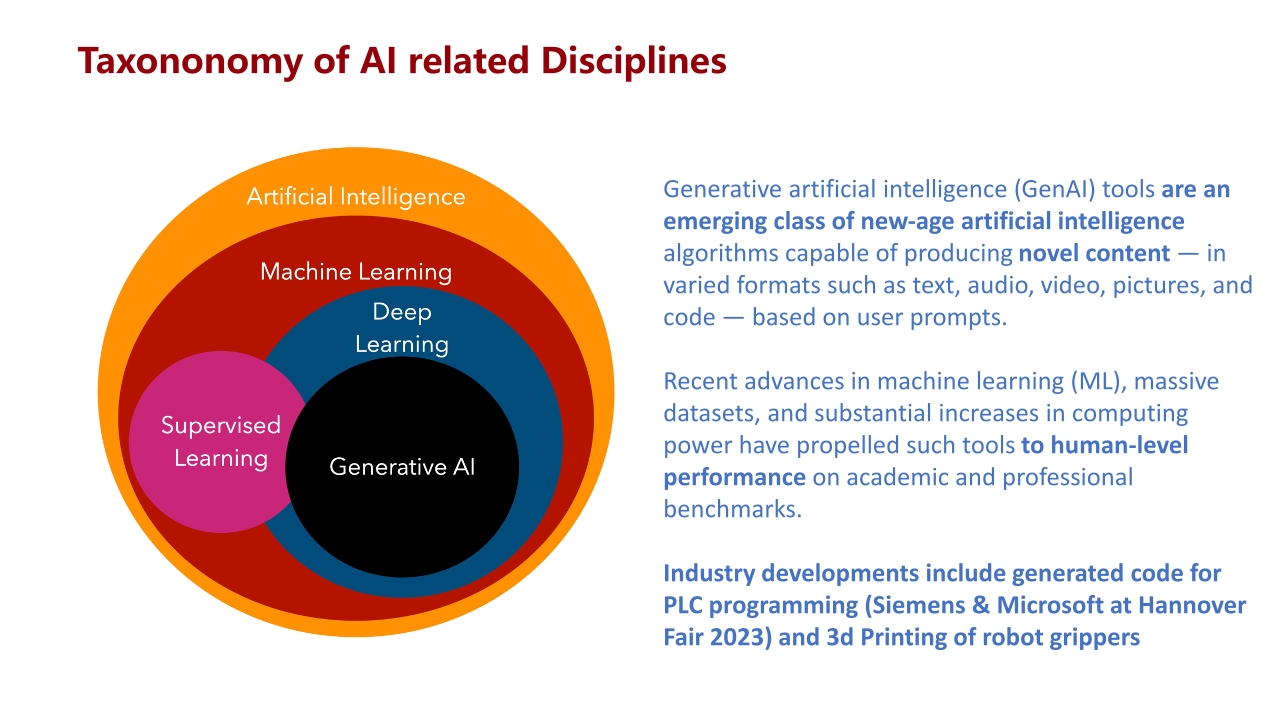 Taxononomy of AI related Disciplines

Artificial Intelligence

Machine Learning

Deep Learning

Supervised Learning

Generative AI

Generative artificial intelligence (GenAI) tools are an emerging class of new-age artificial intelligence algorithms capable of producing novel content — in varied formats such as text, audio, video, pictures, and code — based on user prompts.

Recent advances in machine learning (ML), massive datasets, and substantial increases in computing power have propelled such tools to human-level performance on academic and professional benchmarks.

Industry developments include generated code for PLC programming (Siemens & Microsoft at Hannover Fair 2023) and 3d Printing of robot grippers